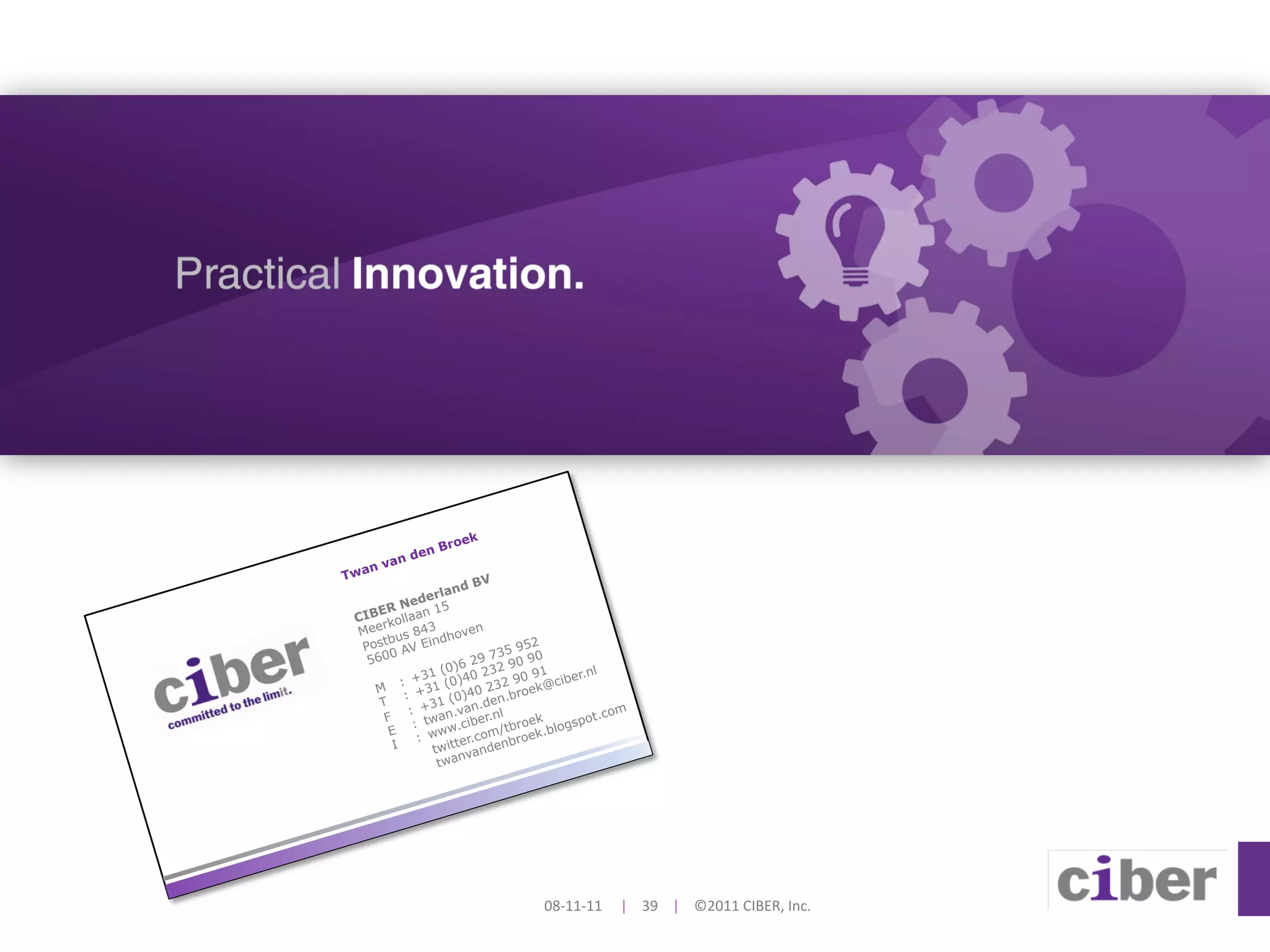 Practical Innovation.

ciber
committed to the limit.

Twan van den Broek

CIBER Nederland BV
Meerkollaan 15
Postbus 843
5600 AV Eindhoven

M : +31 (0)6 29 735 952
T : +31 (0)40 232 90 90
F : +31 (0)40 232 90 91
E : twan.van.den.broek@ciber.nl
I : www.ciber.nl
twitter.com/tbroek
twanvandenbroek.blogspot.com

08-11-11 | 39 | ©2011 CIBER, Inc.

ciber